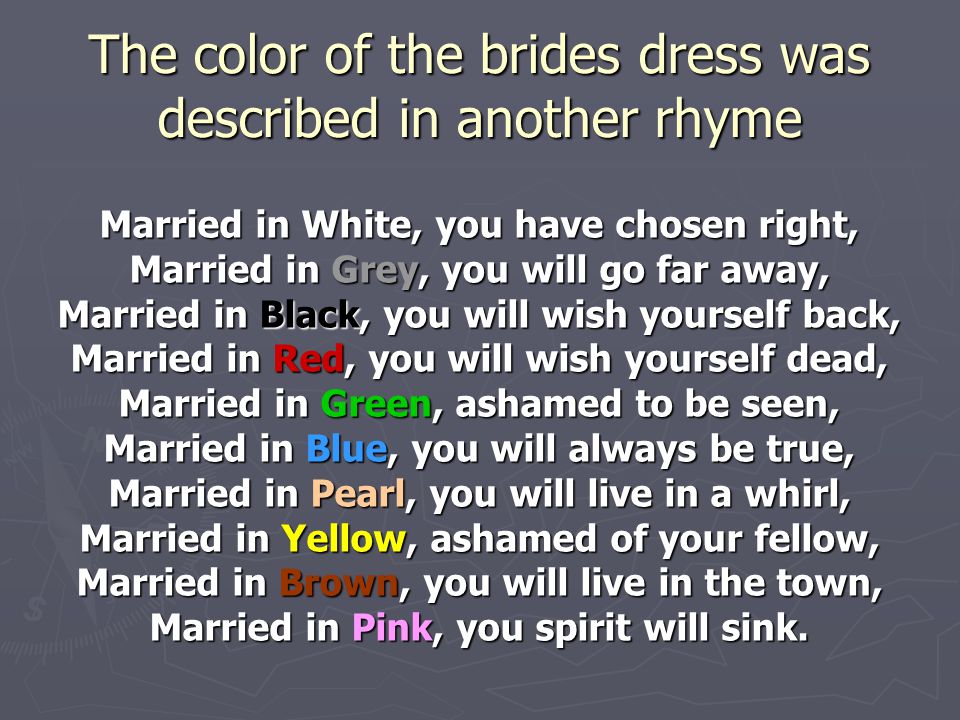 The color of the brides dress was described in another rhyme

Married in White, you have chosen right,
Married in Grey, you will go far away,
Married in Black, you will wish yourself back,
Married in Red, you will wish yourself dead,
Married in Green, ashamed to be seen,
Married in Blue, you will always be true,
Married in Pearl, you will live in a whirl,
Married in Yellow, ashamed of your fellow,
Married in Brown, you will live in the town,
Married in Pink, you spirit will sink.